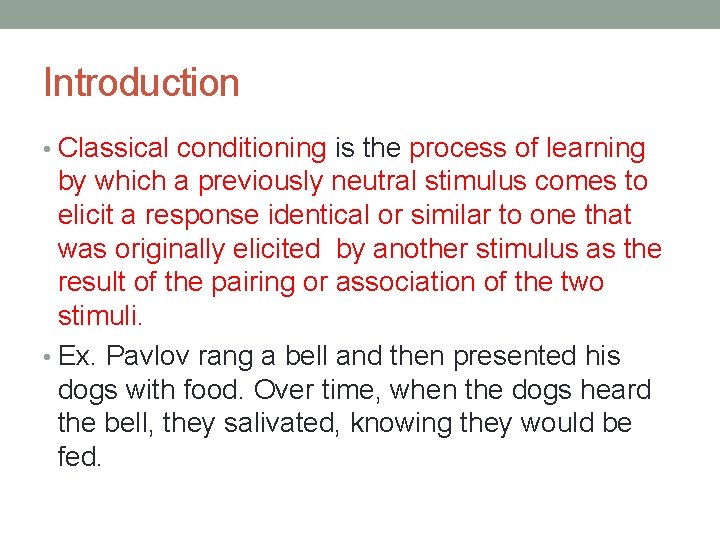 Introduction

• Classical conditioning is the process of learning by which a previously neutral stimulus comes to elicit a response identical or similar to one that was originally elicited by another stimulus as the result of the pairing or association of the two stimuli.

• Ex. Pavlov rang a bell and then presented his dogs with food. Over time, when the dogs heard the bell, they salivated, knowing they would be fed.